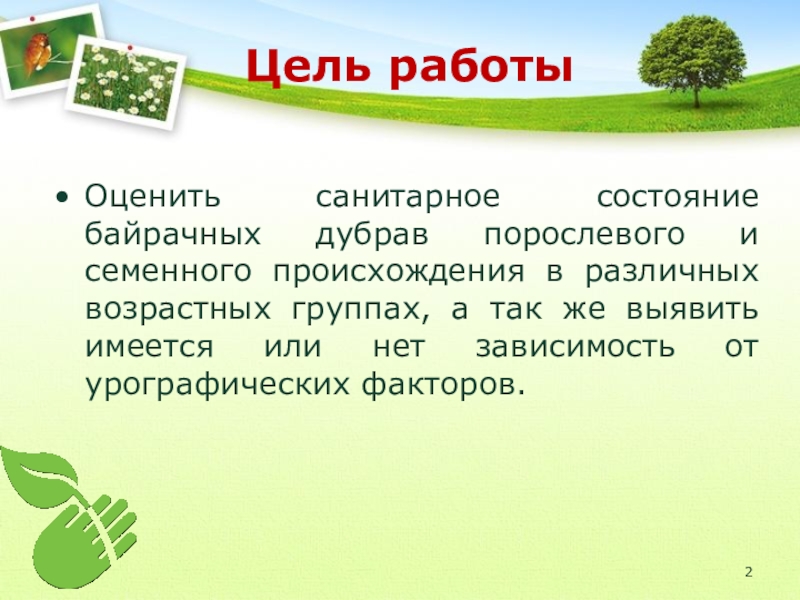 Цель работы

• Оценить санитарное состояние байрачных дубрав порослевого и семенного происхождения в различных возрастных группах, а так же выявить имеется или нет зависимость от урографических факторов.

2